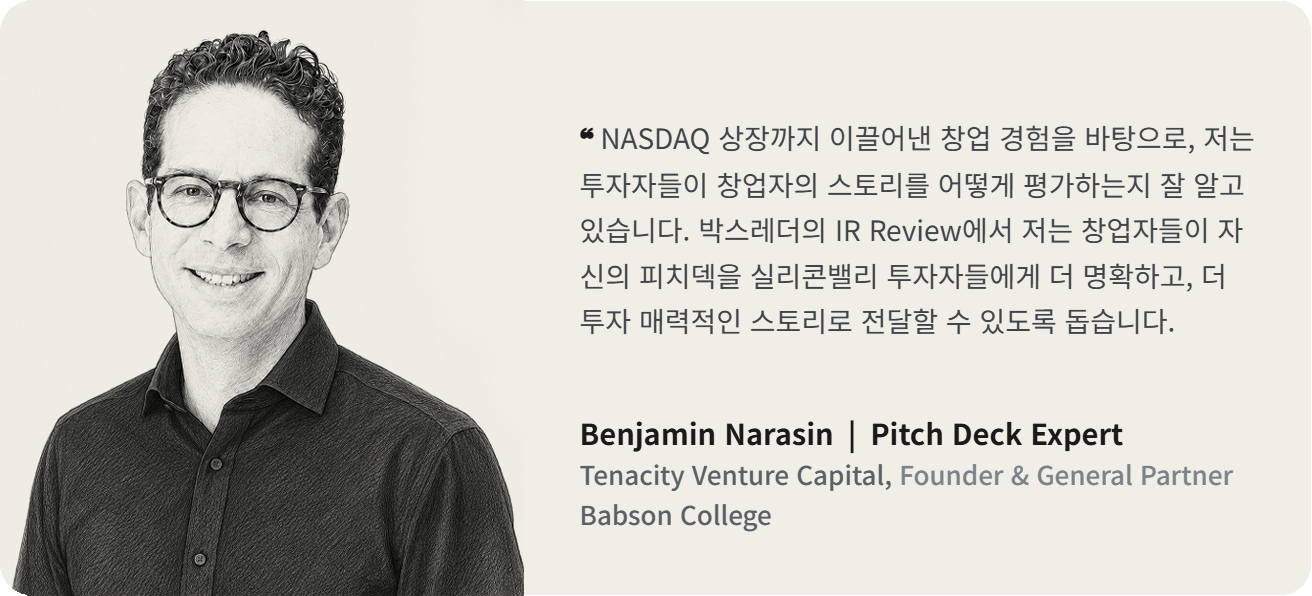 ❝ NASDAQ 상장까지 이끌어낸 창업 경험을 바탕으로, 저는 투자자들이 창업자의 스토리를 어떻게 평가하는지 잘 알고 있습니다. 박스레더의 IR Review에서 저는 창업자들이 자신의 피치덱을 실리콘밸리 투자자들에게 더 명확하고, 더 투자 매력적인 스토리로 전달할 수 있도록 돕습니다.

Benjamin Narasin | Pitch Deck Expert
Tenacity Venture Capital, Founder & General Partner
Babson College